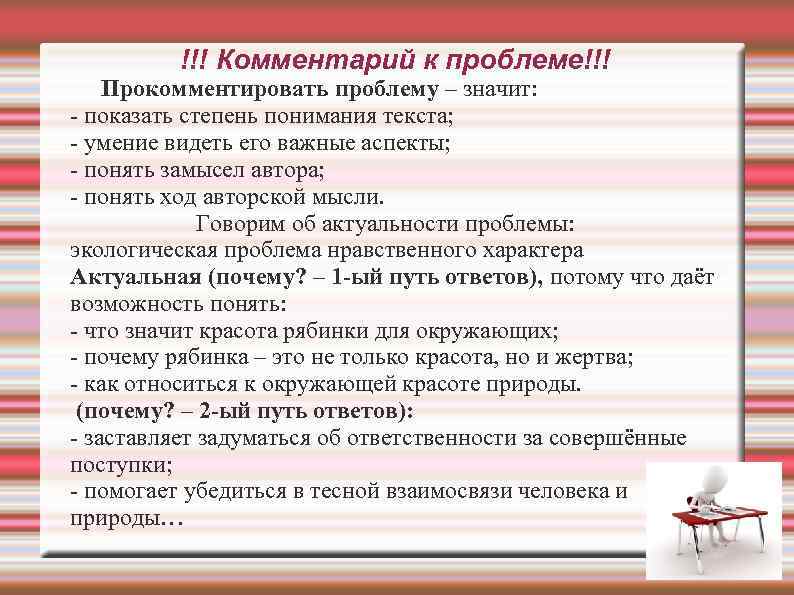 !!! Комментарий к проблеме!!!

Прокомментировать проблему – значит:
- показать степень понимания текста;
- умение видеть его важные аспекты;
- понять замысел автора;
- понять ход авторской мысли.

Говорим об актуальности проблемы:
экологическая проблема нравственного характера
Актуальная (почему? – 1-ый путь ответов), потому что даёт возможность понять:
- что значит красота рябинки для окружающих;
- почему рябинка – это не только красота, но и жертва;
- как относиться к окружающей красоте природы.
(почему? – 2-ый путь ответов):
- заставляет задуматься об ответственности за совершённые поступки;
- помогает убедиться в тесной взаимосвязи человека и природы…